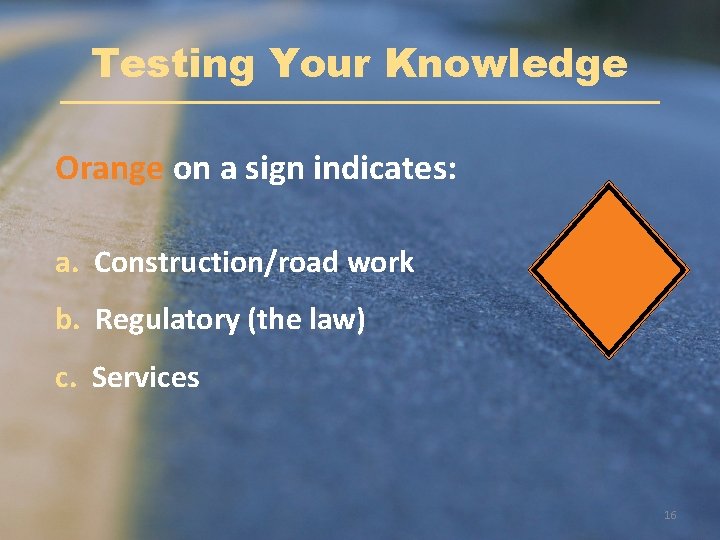 Testing Your Knowledge

Orange on a sign indicates:

a. Construction/road work

b. Regulatory (the law)

c. Services

16